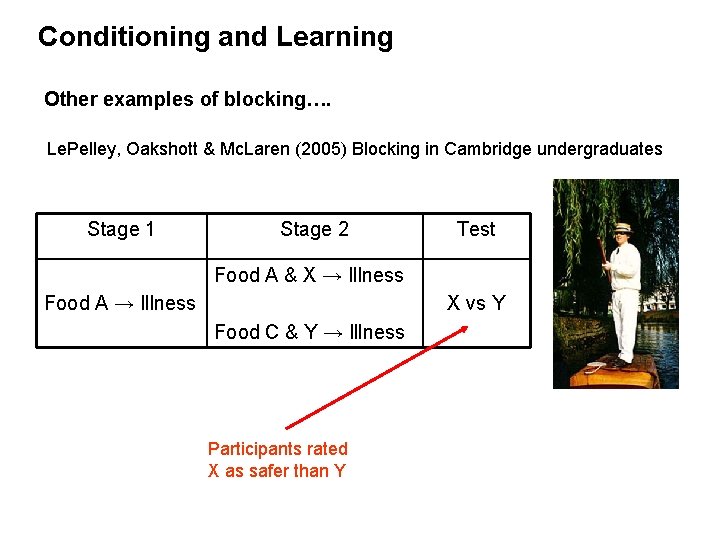 Conditioning and Learning

Other examples of blocking….

LePelley, Oakshott & McLaren (2005) Blocking in Cambridge undergraduates

| Stage 1 | Stage 2 | Test |
|---|---|---|
| Food A → Illness | Food A & X → Illness<br>Food C & Y → Illness | X vs Y |

Participants rated X as safer than Y